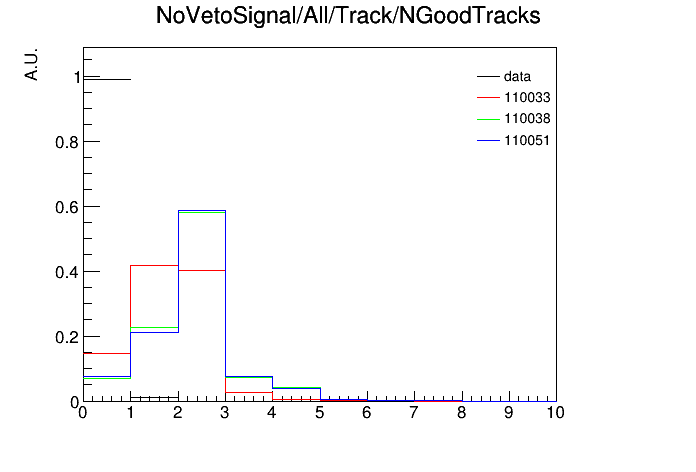 NoVetoSignal/All/Track/NGoodTracks

A.U.

data
110033
110038
110051

1
0.8
0.6
0.4
0.2
0

0 1 2 3 4 5 6 7 8 9 10